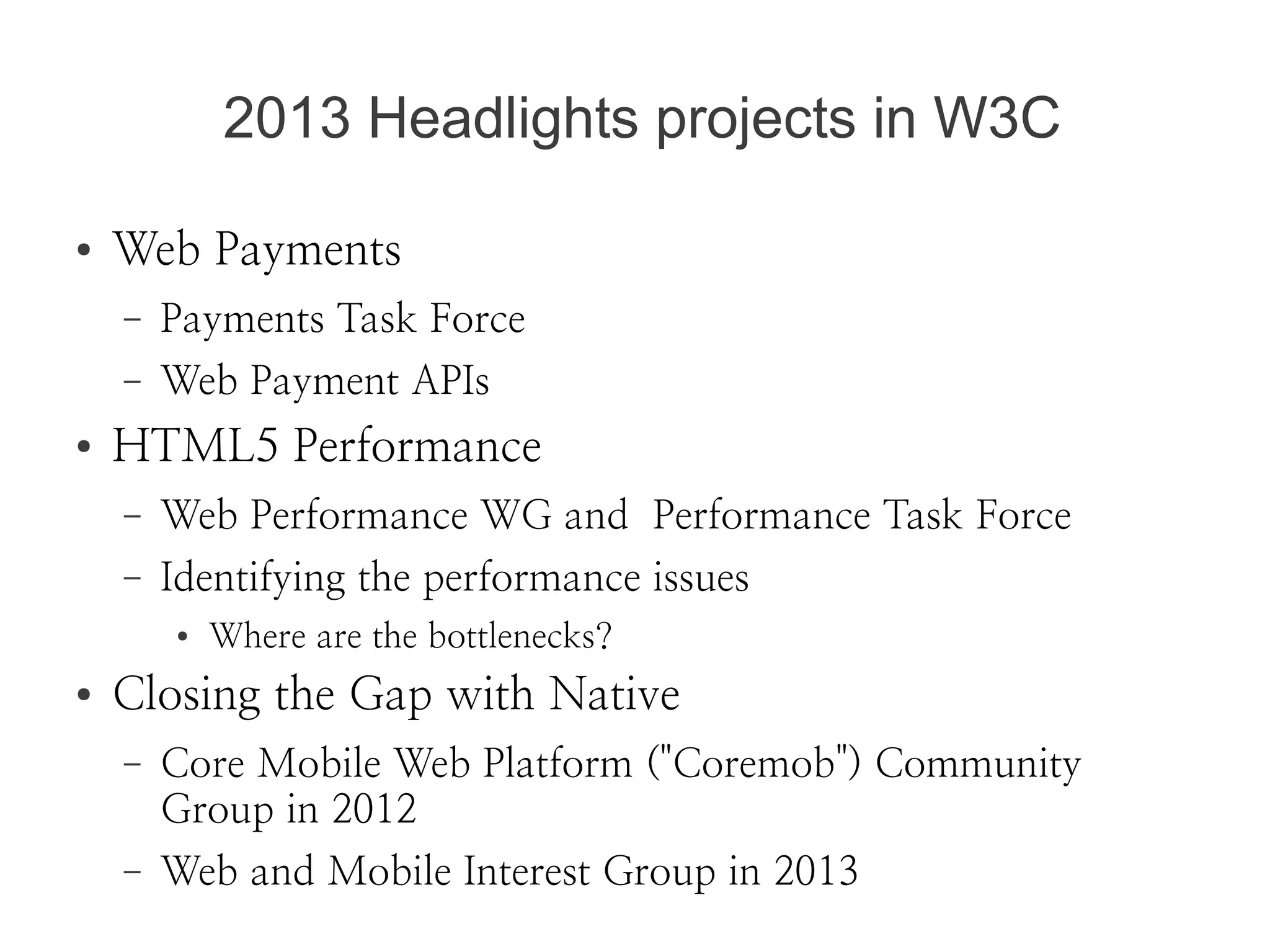 2013 Headlights projects in W3C

• Web Payments
  – Payments Task Force
  – Web Payment APIs
• HTML5 Performance
  – Web Performance WG and  Performance Task Force
  – Identifying the performance issues
    • Where are the bottlenecks?
• Closing the Gap with Native
  – Core Mobile Web Platform ("Coremob") Community Group in 2012
  – Web and Mobile Interest Group in 2013